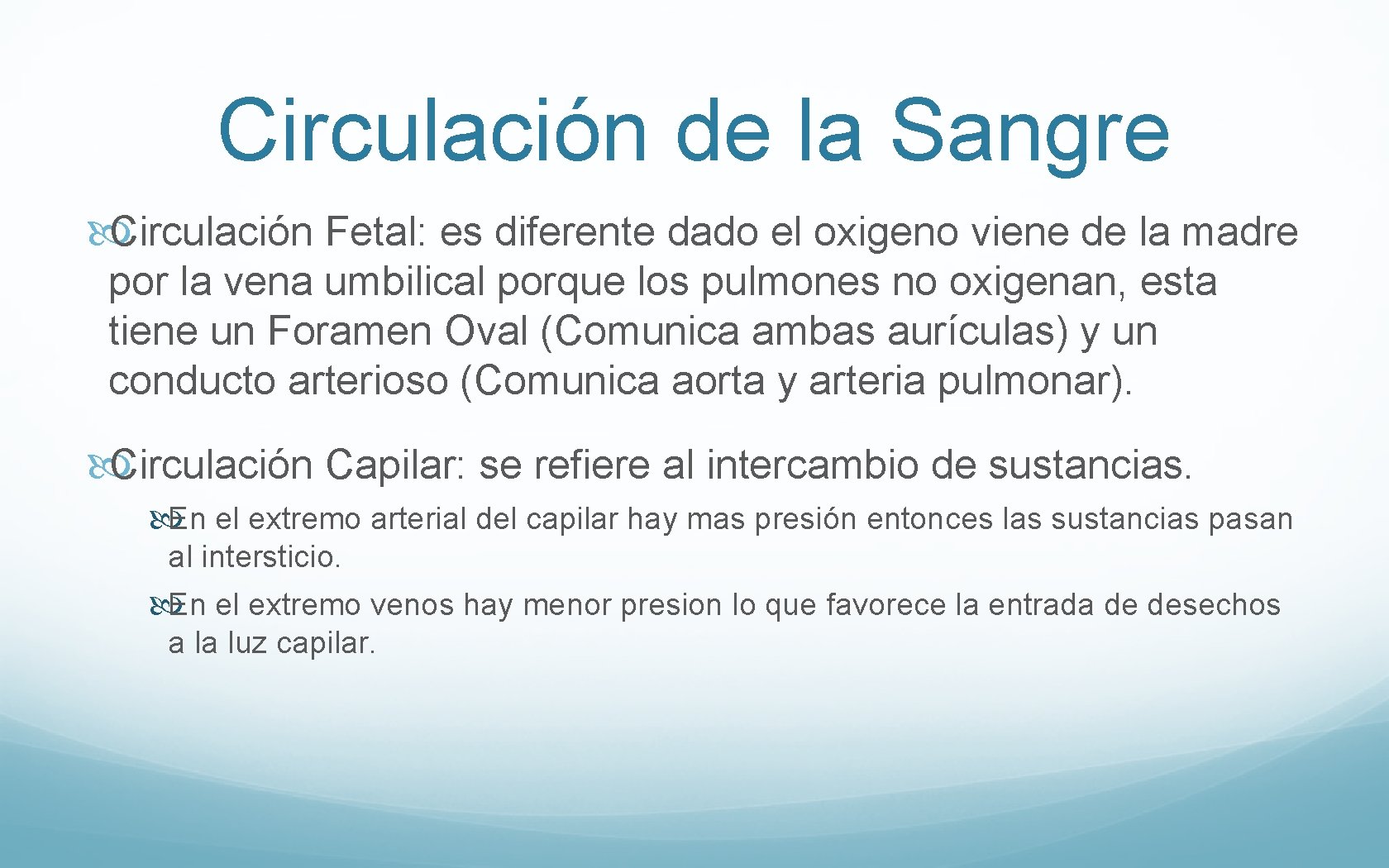 Circulación de la Sangre

Circulación Fetal: es diferente dado el oxigeno viene de la madre por la vena umbilical porque los pulmones no oxigenan, esta tiene un Foramen Oval (Comunica ambas aurículas) y un conducto arterioso (Comunica aorta y arteria pulmonar).

Circulación Capilar: se refiere al intercambio de sustancias.

En el extremo arterial del capilar hay mas presión entonces las sustancias pasan al intersticio.

En el extremo venos hay menor presion lo que favorece la entrada de desechos a la luz capilar.